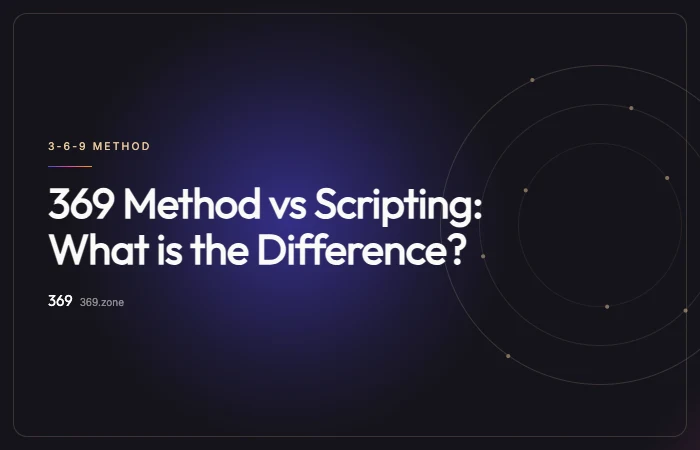 3-6-9 METHOD

369 Method vs Scripting: What is the Difference?

369 369.zone